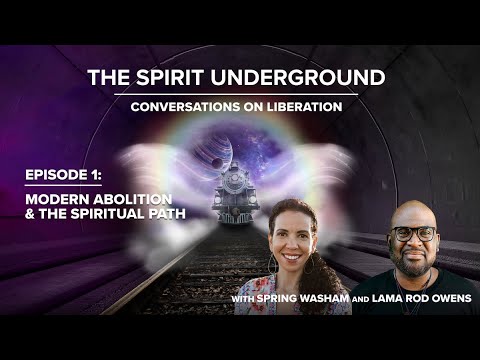 THE SPIRIT UNDERGROUND

CONVERSATIONS ON LIBERATION

EPISODE 1:

MODERN ABOLITION & THE SPIRITUAL PATH

WITH SPRING WASHAM AND LAMA ROD OWENS